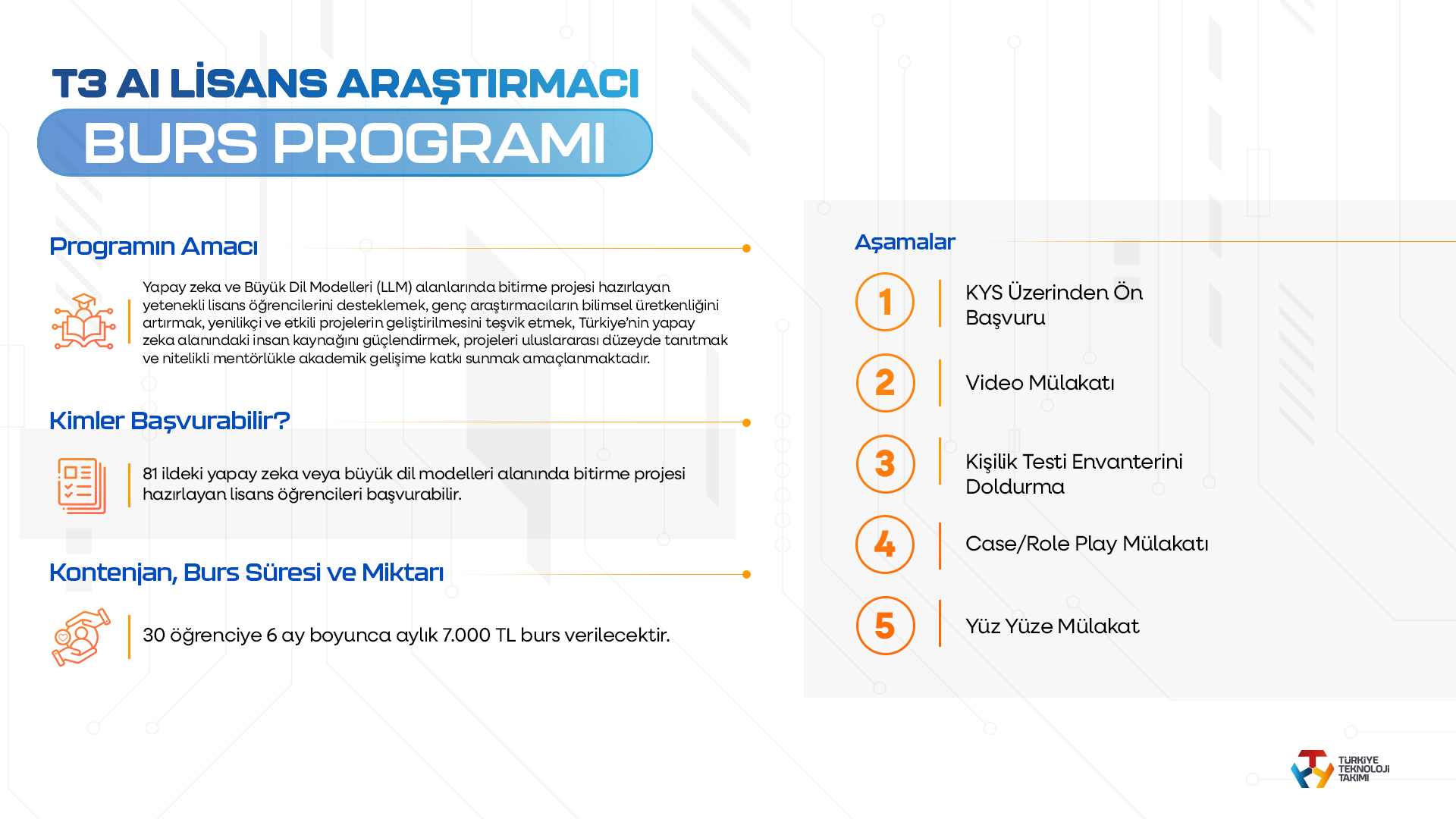 T3 AI LİSANS ARAŞTIRMACI
BURS PROGRAMI

Programın Amacı

Yapay zeka ve Büyük Dil Modelleri (LLM) alanlarında bitirme projesi hazırlayan yetenekli lisans öğrencilerini desteklemek, genç araştırmacıların bilimsel üretkenliğini artırmak, yenilikçi ve etkili projelerin geliştirilmesini teşvik etmek, Türkiye'nin yapay zeka alanındaki insan kaynağını güçlendirmek, projeleri uluslararası düzeyde tanıtmak ve nitelikli mentörlükle akademik gelişime katkı sunmak amaçlanmaktadır.

Kimler Başvurabilir?

81 ildeki yapay zeka veya büyük dil modelleri alanında bitirme projesi hazırlayan lisans öğrencileri başvurabilir.

Kontenjan, Burs Süresi ve Miktarı

30 öğrenciye 6 ay boyunca aylık 7.000 TL burs verilecektir.

Aşamalar

1 KYS Üzerinden Ön Başvuru

2 Video Mülakatı

3 Kişilik Testi Envanterini Doldurma

4 Case/Role Play Mülakatı

5 Yüz Yüze Mülakat

TÜRKİYE TEKNOLOJİ TAKIMI